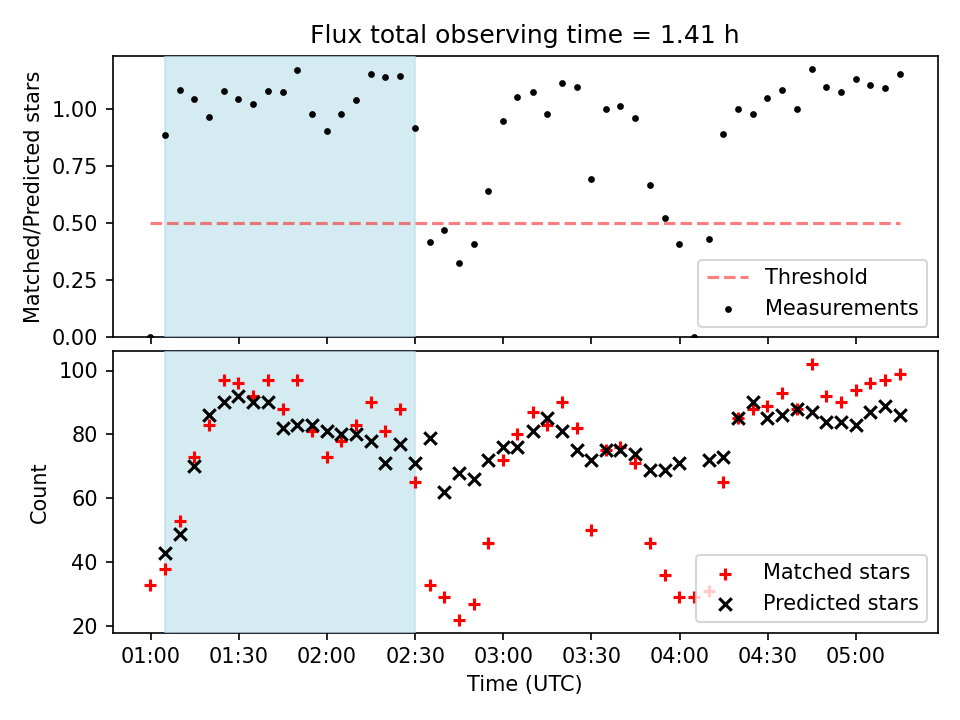 Flux total observing time = 1.41 h

Matched/Predicted stars

1.00
0.75
0.50
0.25
0.00

Threshold
Measurements

Count

100
80
60
40
20

Matched stars
Predicted stars

01:00 01:30 02:00 02:30 03:00 03:30 04:00 04:30 05:00

Time (UTC)